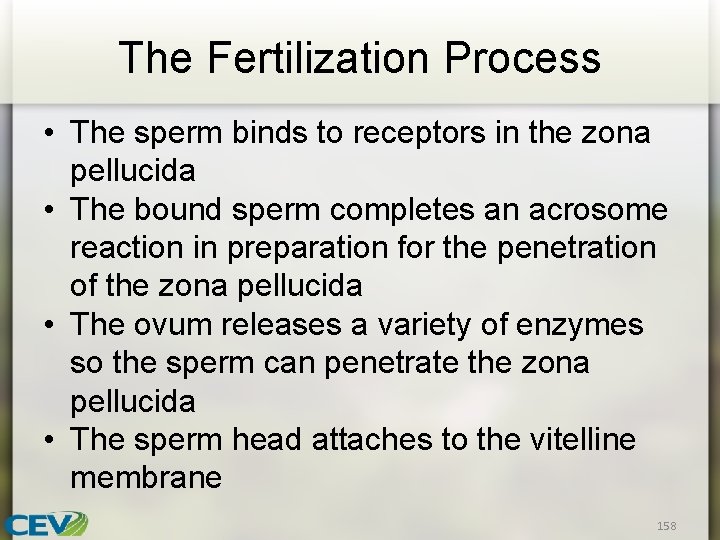 The Fertilization Process

• The sperm binds to receptors in the zona pellucida
• The bound sperm completes an acrosome reaction in preparation for the penetration of the zona pellucida
• The ovum releases a variety of enzymes so the sperm can penetrate the zona pellucida
• The sperm head attaches to the vitelline membrane

CEV

158